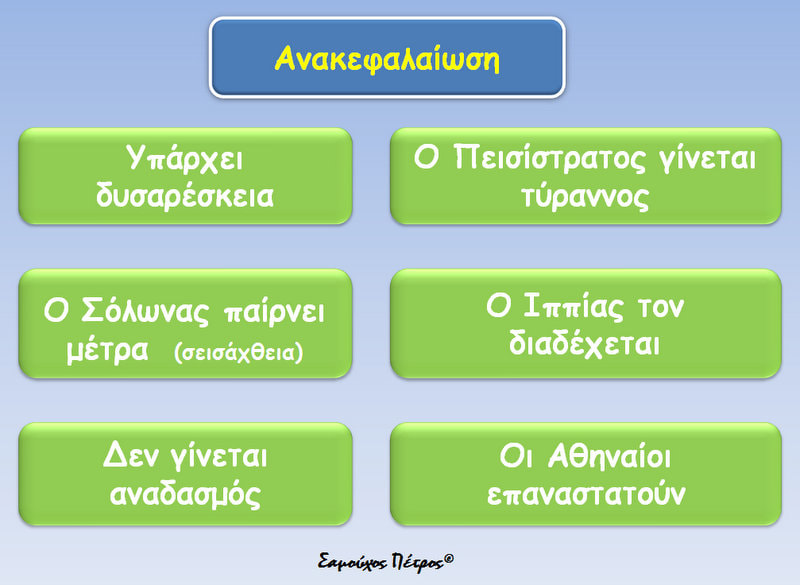 Ανακεφαλαίωση

Υπάρχει δυσαρέσκεια

Ο Σόλωνας παίρνει μέτρα (σεισάχθεια)

Δεν γίνεται αναδασμός

Ο Πεισίστρατος γίνεται τύραννος

Ο Ιππίας τον διαδέχεται

Οι Αθηναίοι επαναστατούν

Σαμούχος Πέτρος®